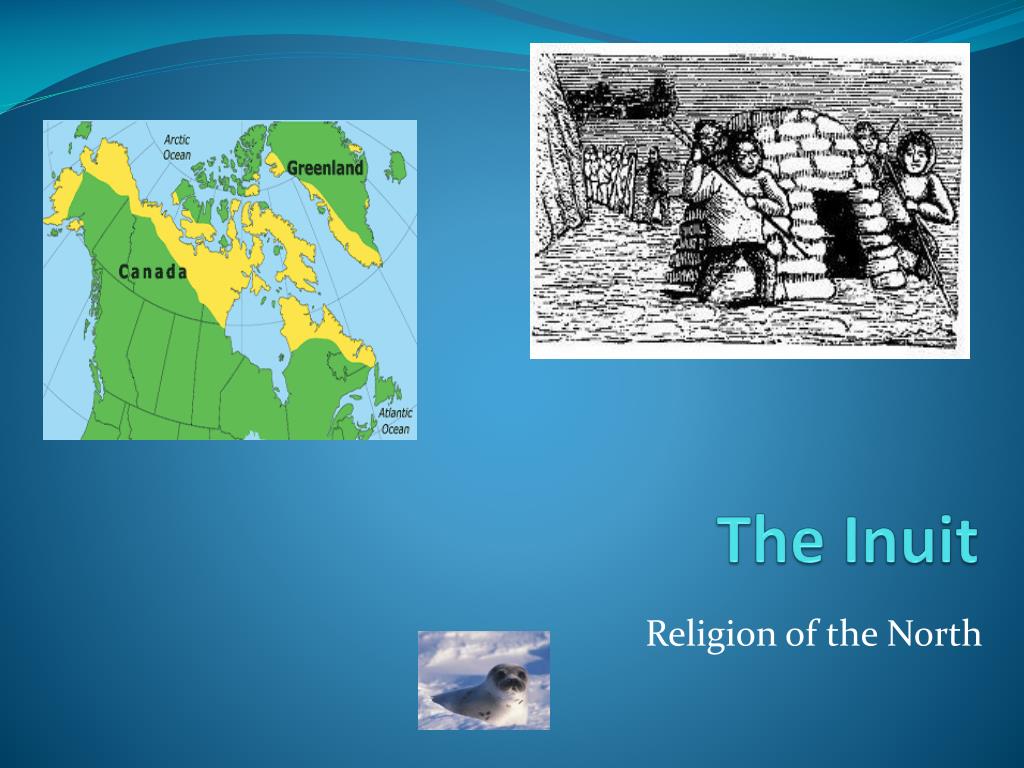 Arctic Ocean

Greenland

Canada

Atlantic Ocean

The Inuit

Religion of the North